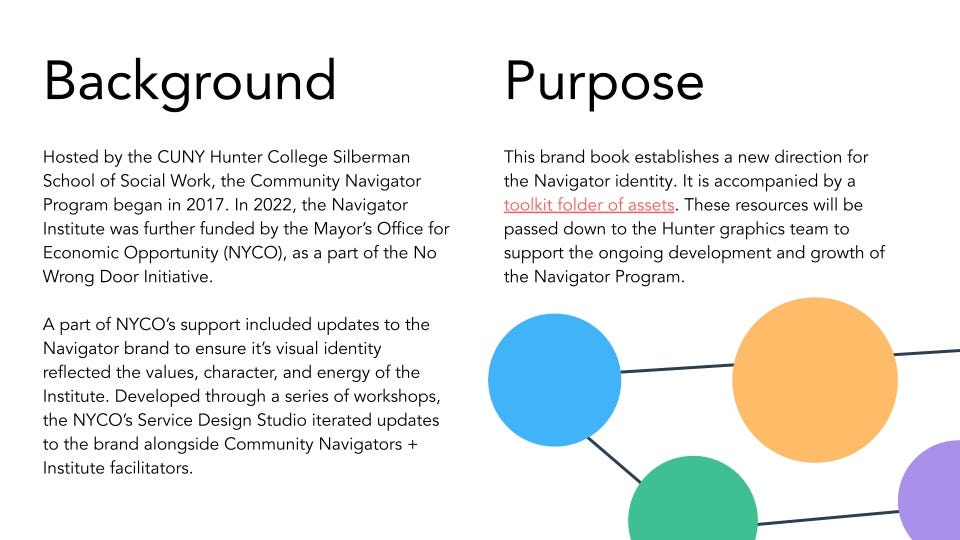 Background

Hosted by the CUNY Hunter College Silberman School of Social Work, the Community Navigator Program began in 2017. In 2022, the Navigator Institute was further funded by the Mayor's Office for Economic Opportunity (NYCO), as a part of the No Wrong Door Initiative.

A part of NYCO's support included updates to the Navigator brand to ensure it's visual identity reflected the values, character, and energy of the Institute. Developed through a series of workshops, the NYCO's Service Design Studio iterated updates to the brand alongside Community Navigators + Institute facilitators.

Purpose

This brand book establishes a new direction for the Navigator identity. It is accompanied by a toolkit folder of assets. These resources will be passed down to the Hunter graphics team to support the ongoing development and growth of the Navigator Program.